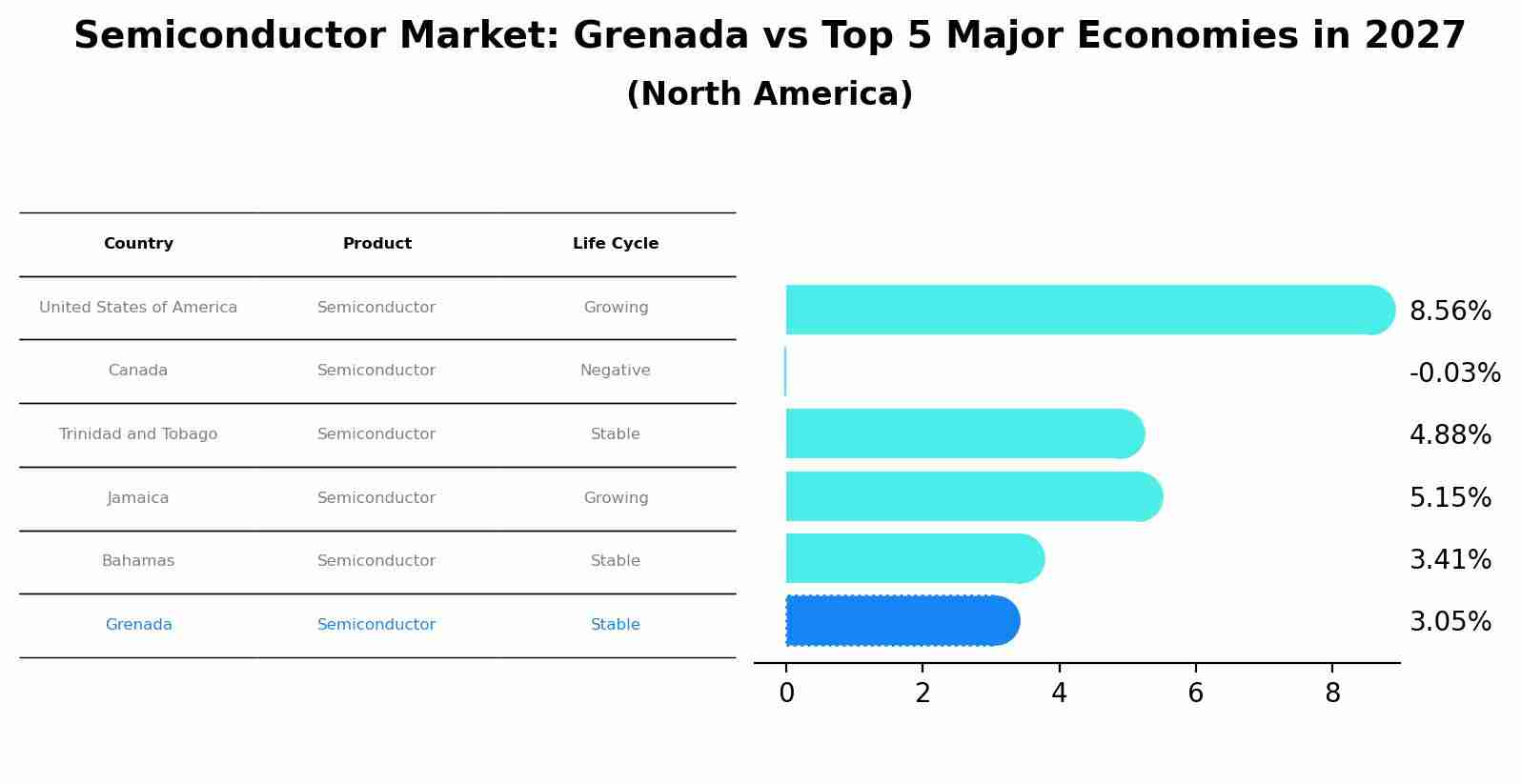 Semiconductor Market: Grenada vs Top 5 Major Economies in 2027
(North America)

| Country | Product | Life Cycle |
|---|---|---|
| United States of America | Semiconductor | Growing |
| Canada | Semiconductor | Negative |
| Trinidad and Tobago | Semiconductor | Stable |
| Jamaica | Semiconductor | Growing |
| Bahamas | Semiconductor | Stable |
| Grenada | Semiconductor | Stable |

8.56%
-0.03%
4.88%
5.15%
3.41%
3.05%

0 2 4 6 8